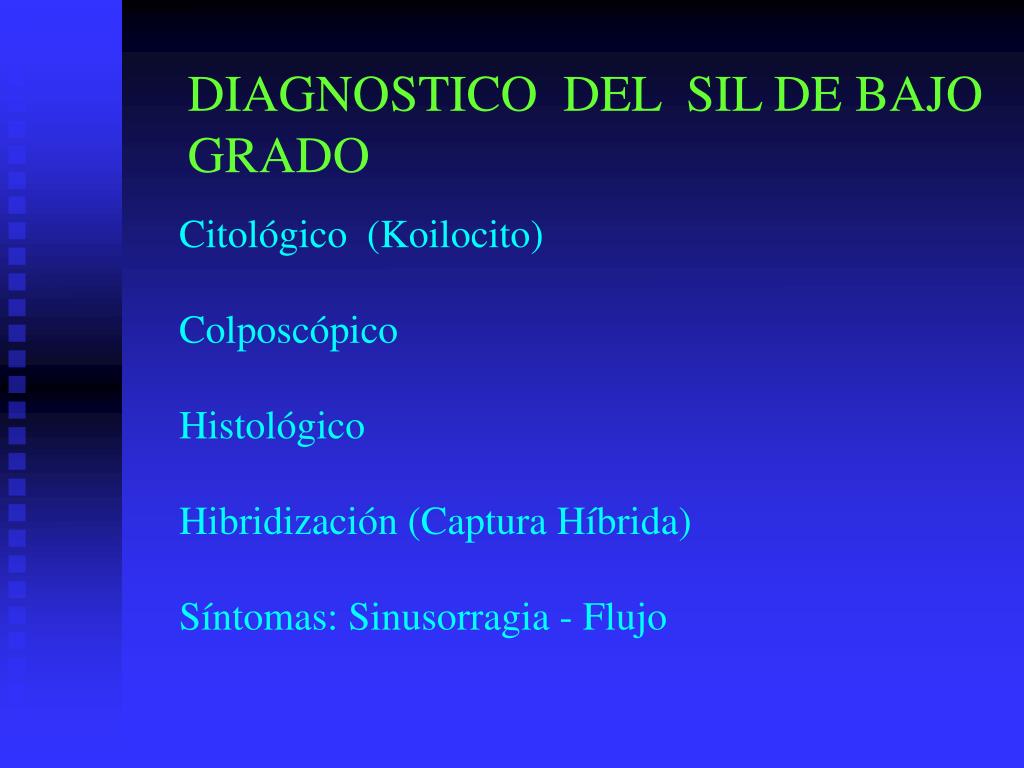 DIAGNOSTICO DEL SIL DE BAJO GRADO

Citológico (Koilocito)

Colposcópico

Histológico

Hibridización (Captura Híbrida)

Síntomas: Sinusorragia - Flujo